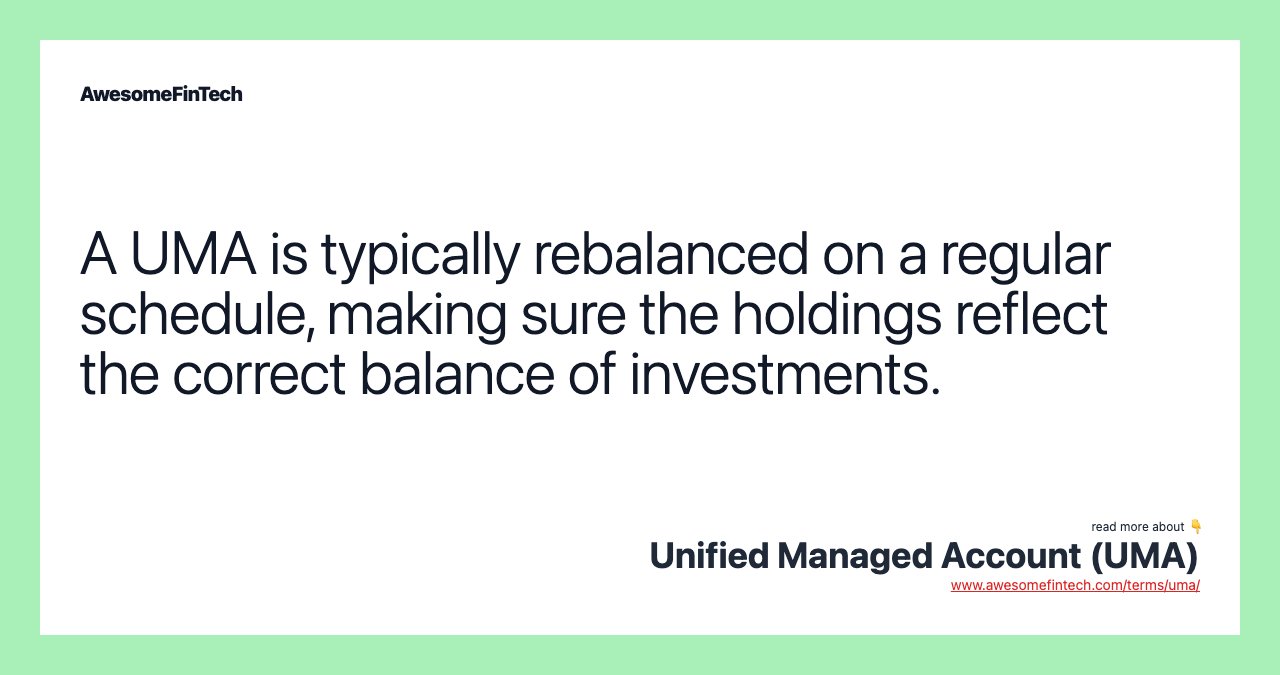 AwesomeFinTech

A UMA is typically rebalanced on a regular schedule, making sure the holdings reflect the correct balance of investments.

read more about 👇
Unified Managed Account (UMA)
www.awesomefintech.com/terms/uma/